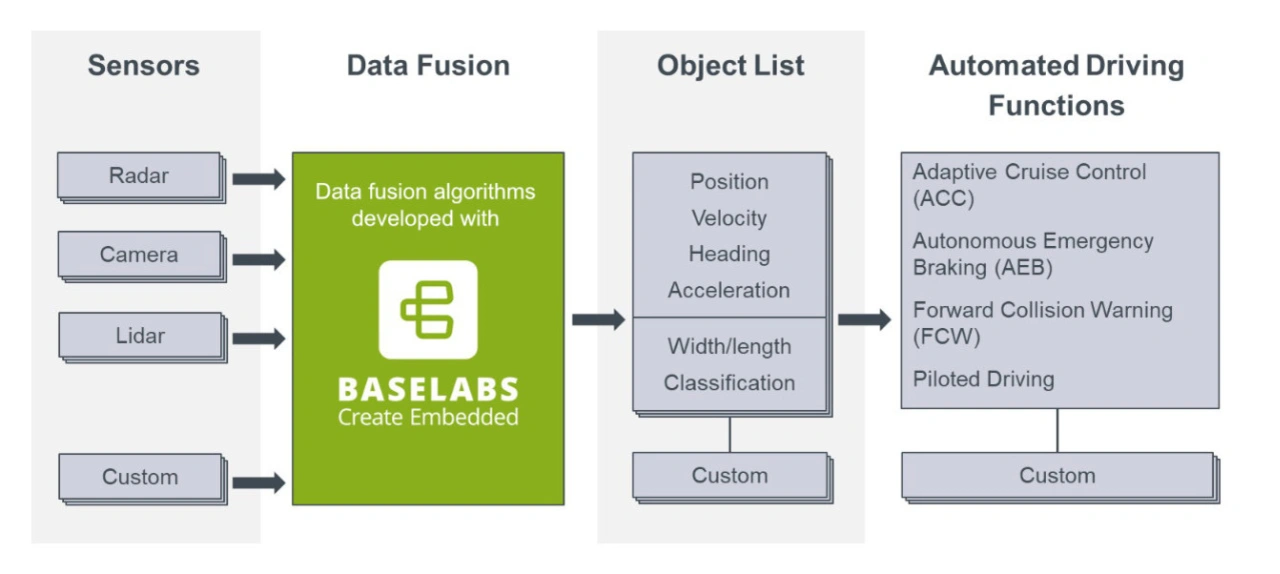 Sensors

Radar

Camera

Lidar

Custom

Data Fusion

Data fusion algorithms developed with

BASELABS
Create Embedded

Object List

Position
Velocity
Heading
Acceleration

Width/length
Classification

Custom

Automated Driving Functions

Adaptive Cruise Control (ACC)

Autonomous Emergency Braking (AEB)

Forward Collision Warning (FCW)

Piloted Driving

Custom